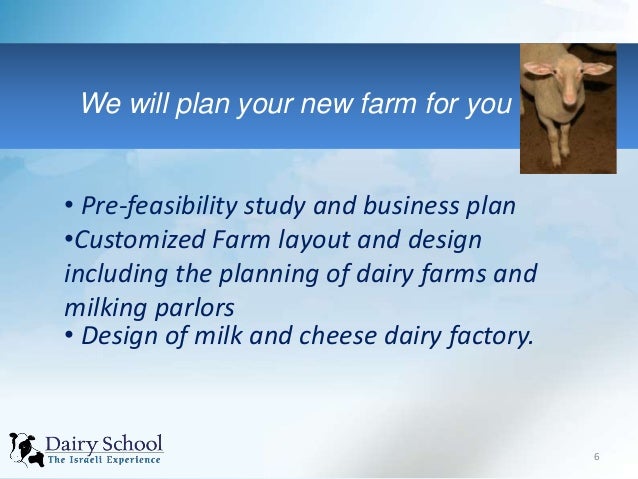 We will plan your new farm for you

• Pre-feasibility study and business plan
•Customized Farm layout and design including the planning of dairy farms and milking parlors
• Design of milk and cheese dairy factory.

Dairy School
The Israeli Experience

6